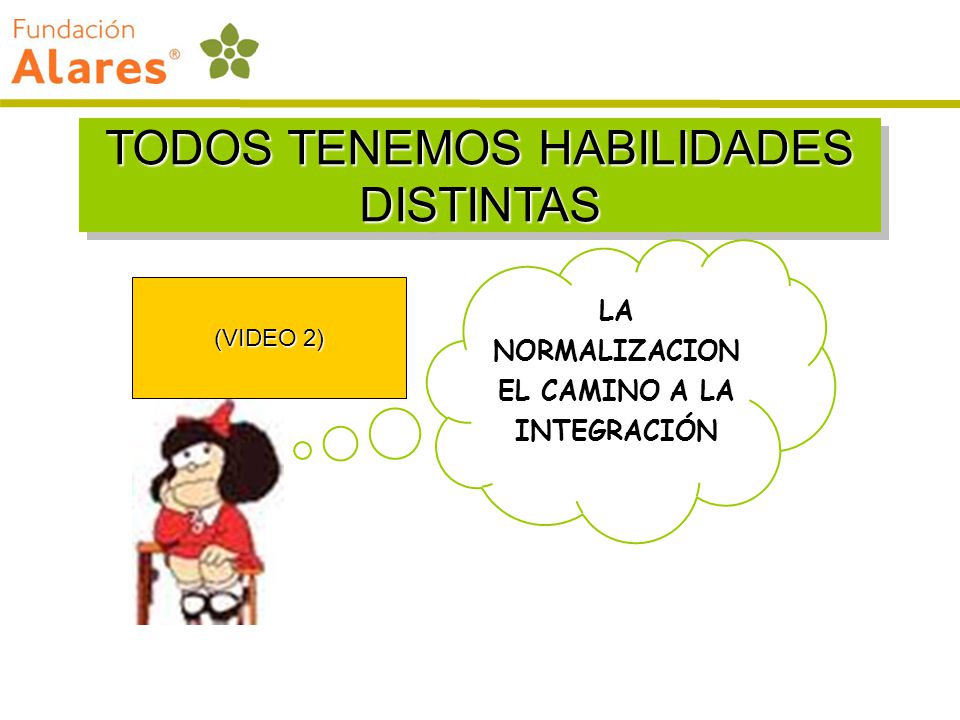 Fundación
Alares®

TODOS TENEMOS HABILIDADES DISTINTAS

(VIDEO 2)

LA NORMALIZACION EL CAMINO A LA INTEGRACIÓN